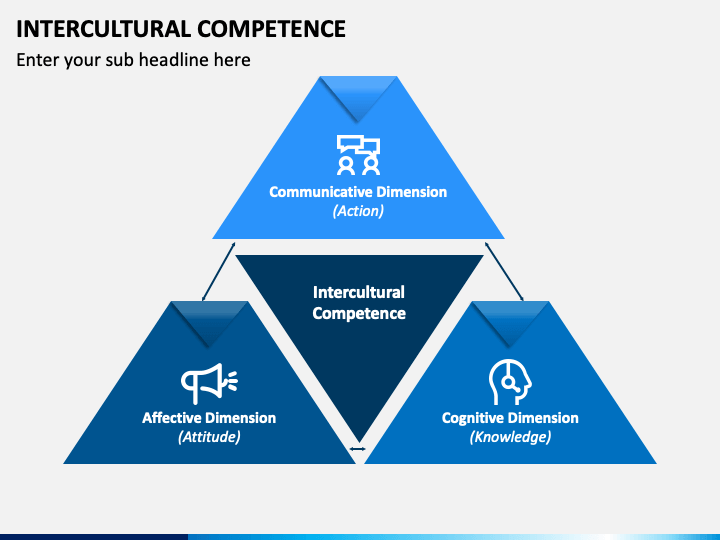 INTERCULTURAL COMPETENCE
Enter your sub headline here

Communicative Dimension
(Action)

Intercultural Competence

Affective Dimension
(Attitude)

Cognitive Dimension
(Knowledge)